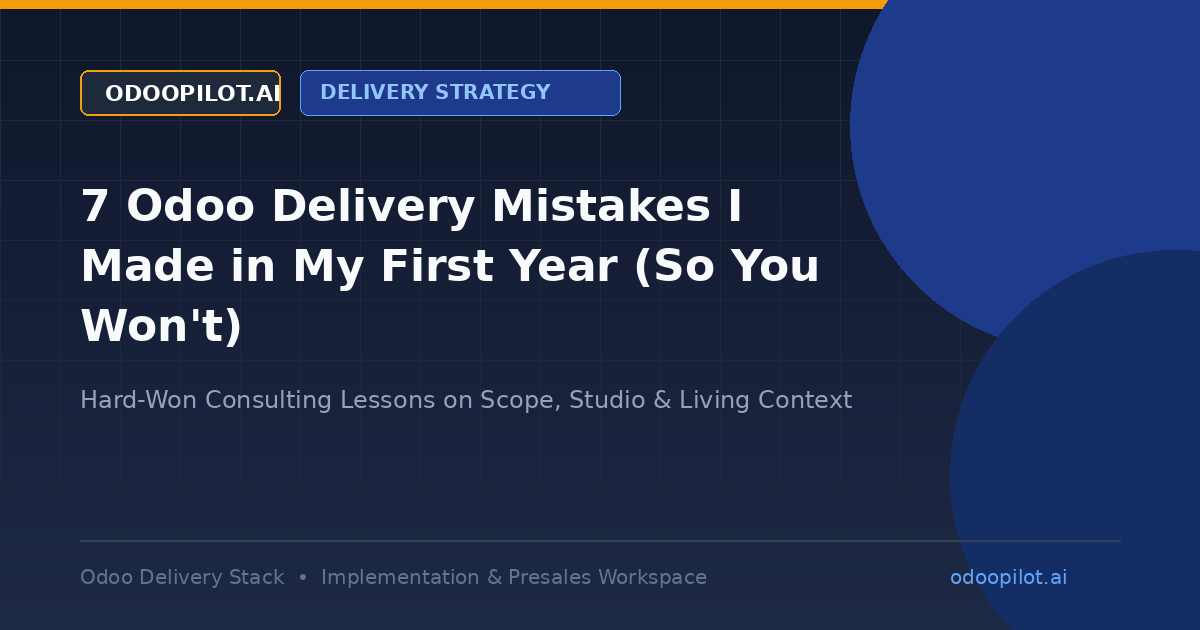 ODOOPILOT.AI

DELIVERY STRATEGY

7 Odoo Delivery Mistakes I Made in My First Year (So You Won't)

Hard-Won Consulting Lessons on Scope, Studio & Living Context

Odoo Delivery Stack • Implementation & Presales Workspace

odoopilot.ai